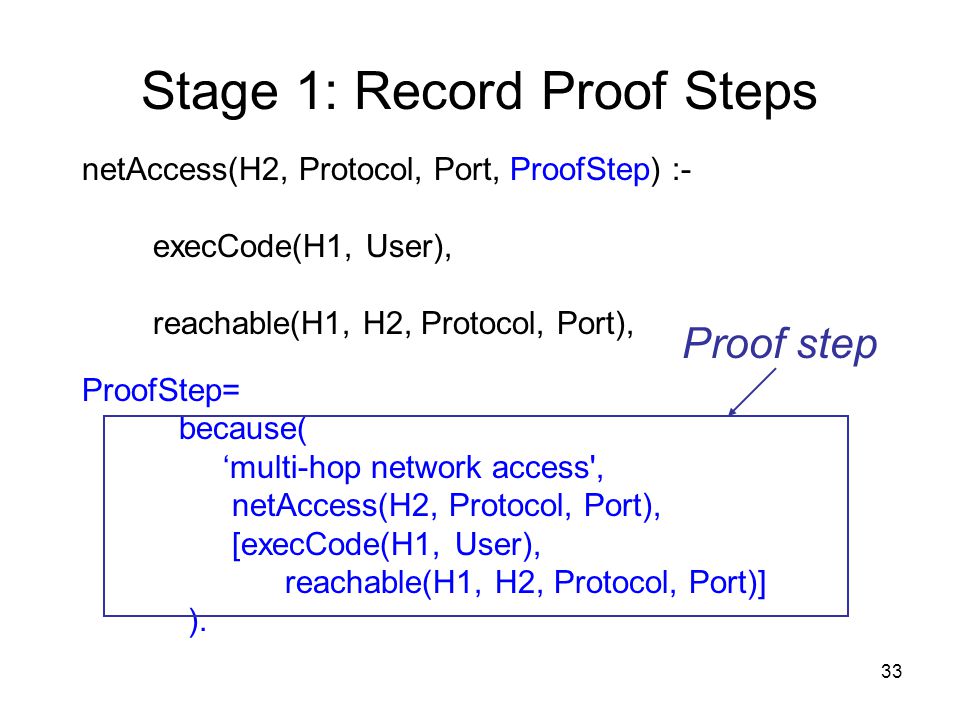 Stage 1: Record Proof Steps

netAccess(H2, Protocol, Port, ProofStep) :-

execCode(H1, User),

reachable(H1, H2, Protocol, Port),

Proof step

ProofStep=
because(
‘multi-hop network access',
netAccess(H2, Protocol, Port),
[execCode(H1, User),
reachable(H1, H2, Protocol, Port)]
).

33